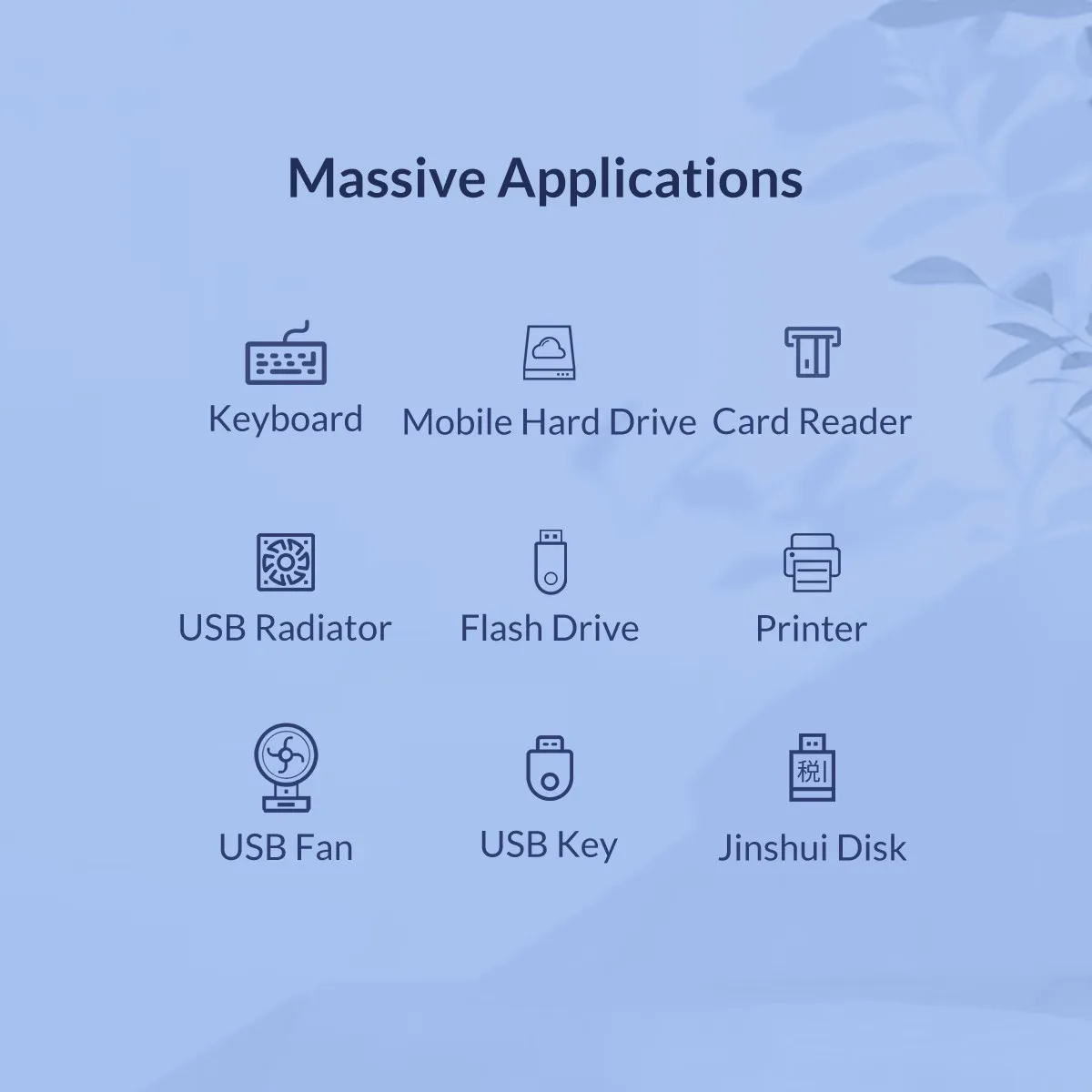 Massive Applications

Keyboard

Mobile Hard Drive

Card Reader

USB Radiator

Flash Drive

Printer

USB Fan

USB Key

税

Jinshui Disk